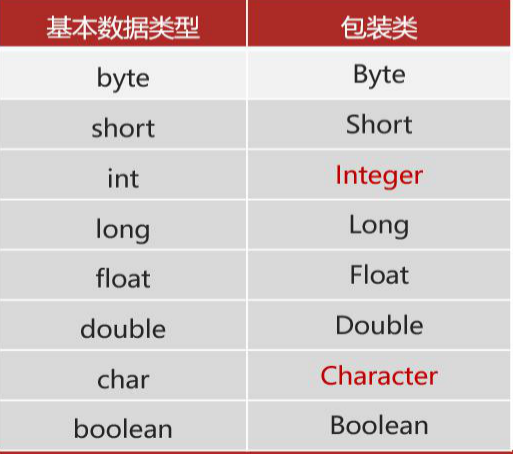 | 基本数据类型 | 包装类 |
|---|---|
| byte | Byte |
| short | Short |
| int | Integer |
| long | Long |
| float | Float |
| double | Double |
| char | Character |
| boolean | Boolean |